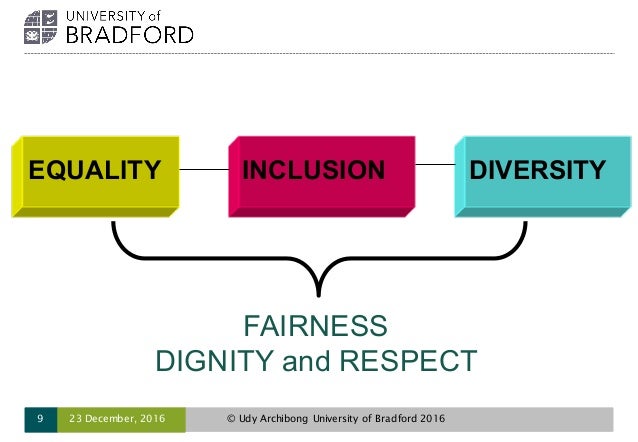 UNIVERSITY of BRADFORD

EQUALITY

INCLUSION

DIVERSITY

FAIRNESS
DIGNITY and RESPECT

9 23 December, 2016 © Udy Archibong University of Bradford 2016